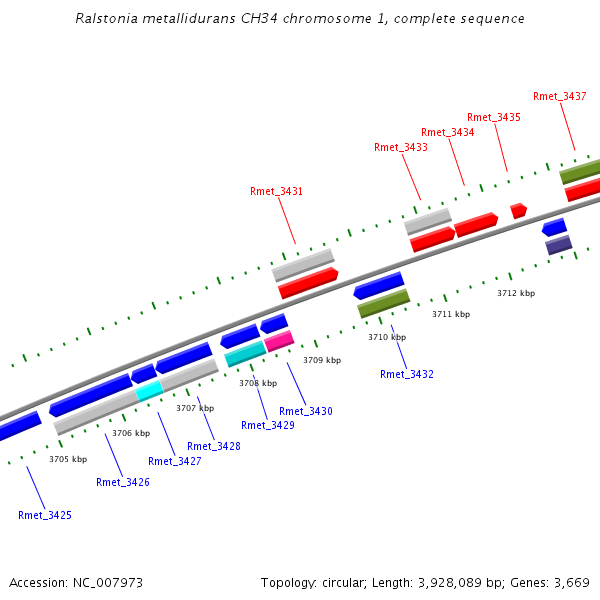 Ralstonia metallidurans CH34 chromosome 1, complete sequence

Rmet_3437
Rmet_3435
Rmet_3434
Rmet_3433
Rmet_3431

3712 kbp
3711 kbp
3710 kbp
3709 kbp
3708 kbp
3707 kbp
3706 kbp
3705 kbp

Rmet_3432
Rmet_3430
Rmet_3429
Rmet_3428
Rmet_3427
Rmet_3426
Rmet_3425

Accession: NC_007973

Topology: circular; Length: 3,928,089 bp; Genes: 3,669